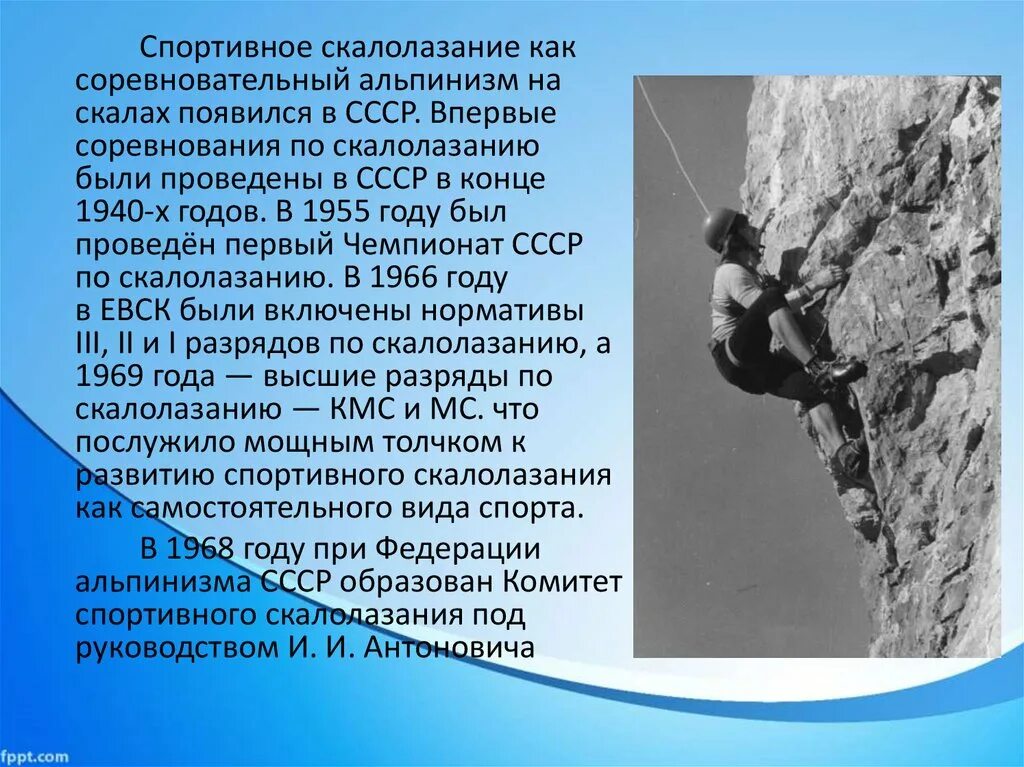 Спортивное скалолазание как соревновательный альпинизм на скалах появился в СССР. Впервые соревнования по скалолазанию были проведены в СССР в конце 1940-х годов. В 1955 году был проведён первый Чемпионат СССР по скалолазанию. В 1966 году в ЕВСК были включены нормативы III, II и I разрядов по скалолазанию, а 1969 года — высшие разряды по скалолазанию — КМС и МС. что послужило мощным толчком к развитию спортивного скалолазания как самостоятельного вида спорта.

В 1968 году при Федерации альпинизма СССР образован Комитет спортивного скалолазания под руководством И. И. Антоновича

fppt.com